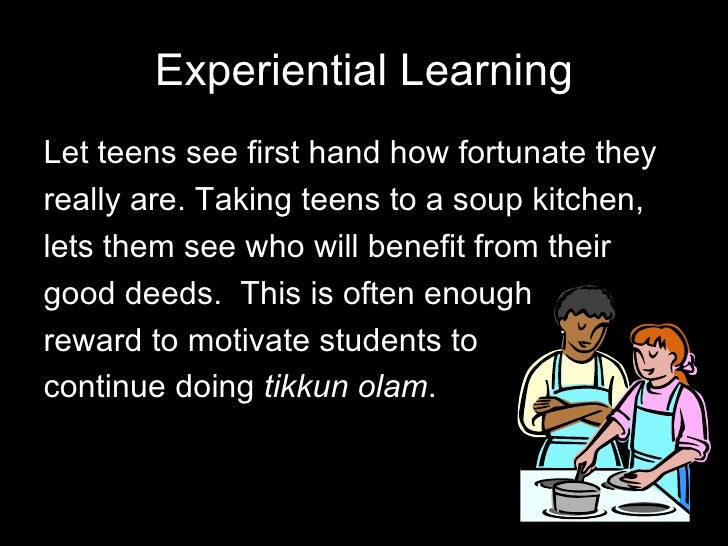 Experiential Learning

Let teens see first hand how fortunate they really are. Taking teens to a soup kitchen, lets them see who will benefit from their good deeds. This is often enough reward to motivate students to continue doing tikkun olam.